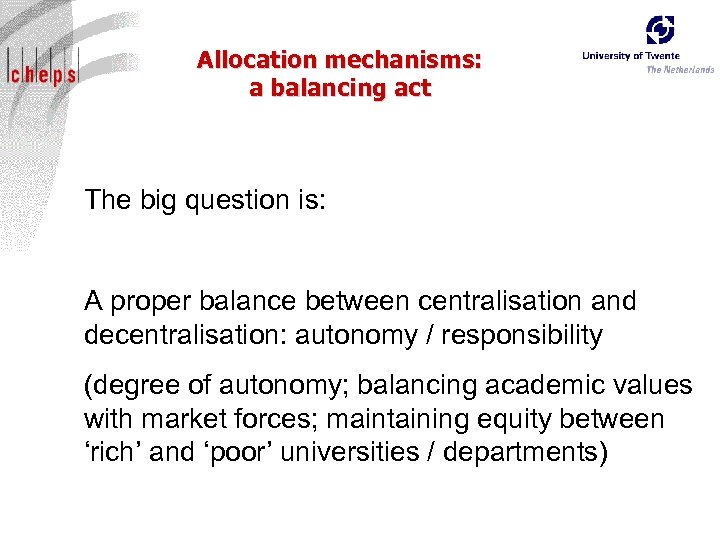 cheps

Allocation mechanisms: a balancing act

University of Twente
The Netherlands

The big question is:

A proper balance between centralisation and decentralisation: autonomy / responsibility

(degree of autonomy; balancing academic values with market forces; maintaining equity between ‘rich’ and ‘poor’ universities / departments)